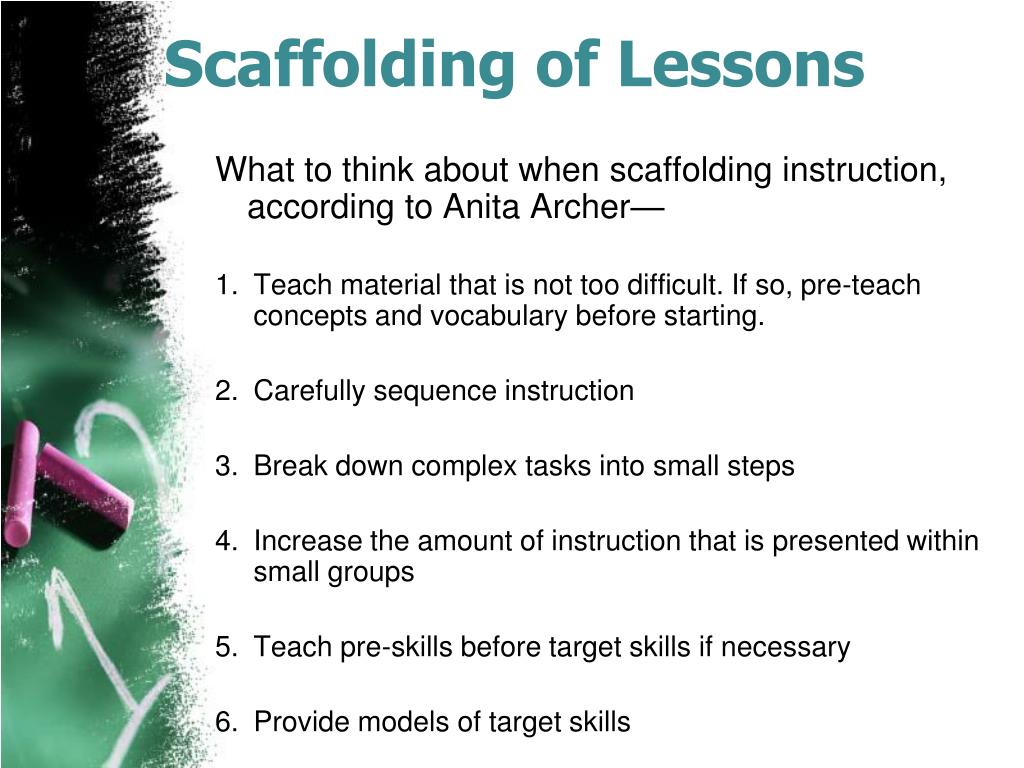 Scaffolding of Lessons

What to think about when scaffolding instruction, according to Anita Archer—

1. Teach material that is not too difficult. If so, pre-teach concepts and vocabulary before starting.

2. Carefully sequence instruction

3. Break down complex tasks into small steps

4. Increase the amount of instruction that is presented within small groups

5. Teach pre-skills before target skills if necessary

6. Provide models of target skills